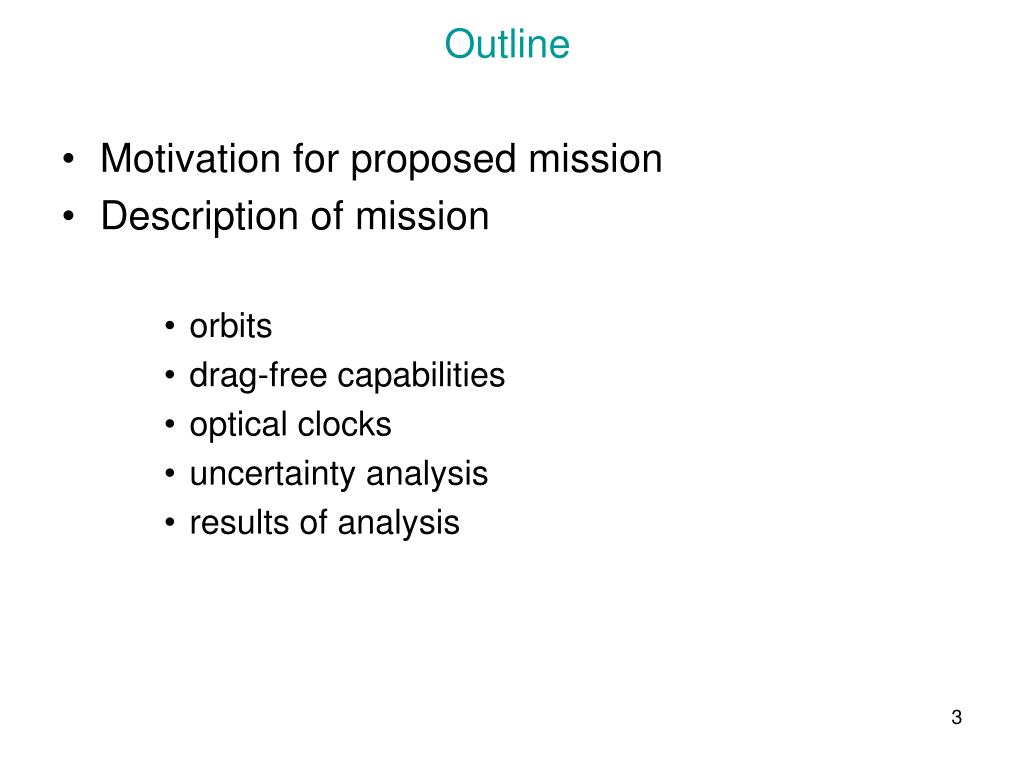 Outline

• Motivation for proposed mission
• Description of mission

• orbits
• drag-free capabilities
• optical clocks
• uncertainty analysis
• results of analysis

3